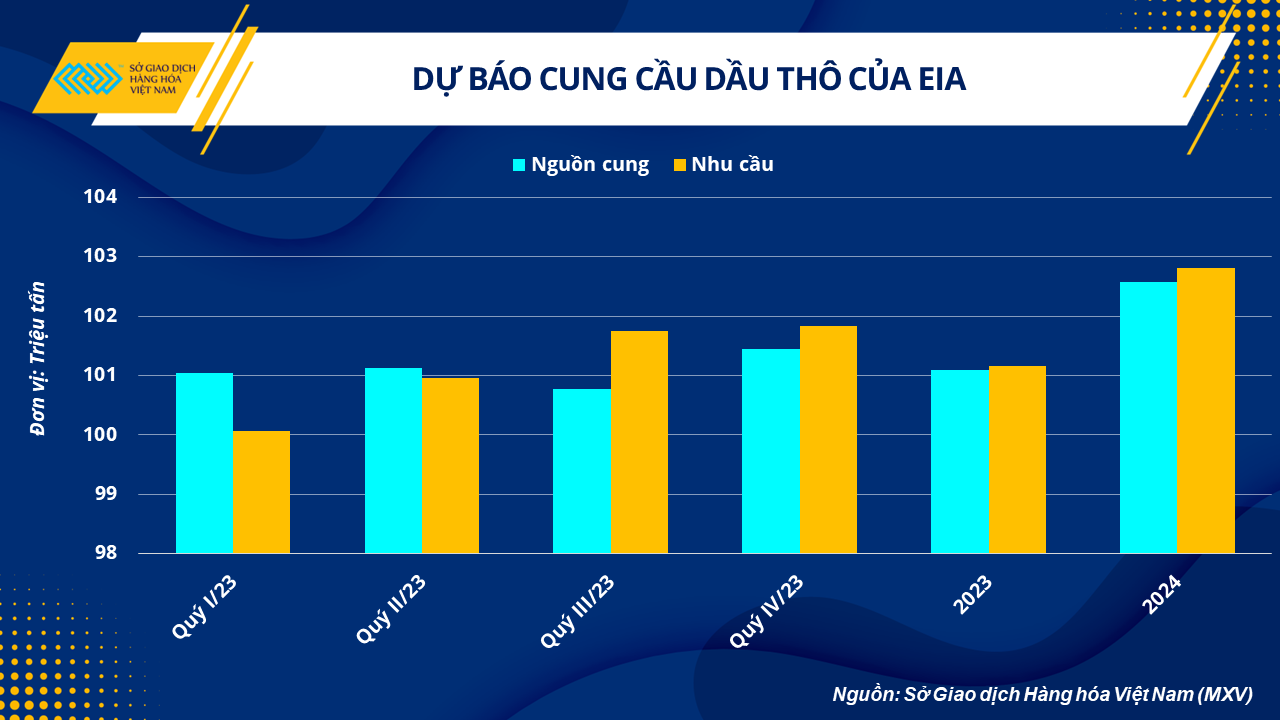 SỞ GIAO DỊCH HÀNG HÓA VIỆT NAM

DỰ BÁO CUNG CẦU DẦU THÔ CỦA EIA

Nguồn cung Nhu cầu

Đơn vị: Triệu tấn

104
103
102
101
100
99
98

Quý I/23
Quý II/23
Quý III/23
Quý IV/23
2023
2024

Nguồn: Sở Giao dịch Hàng hóa Việt Nam (MXV)